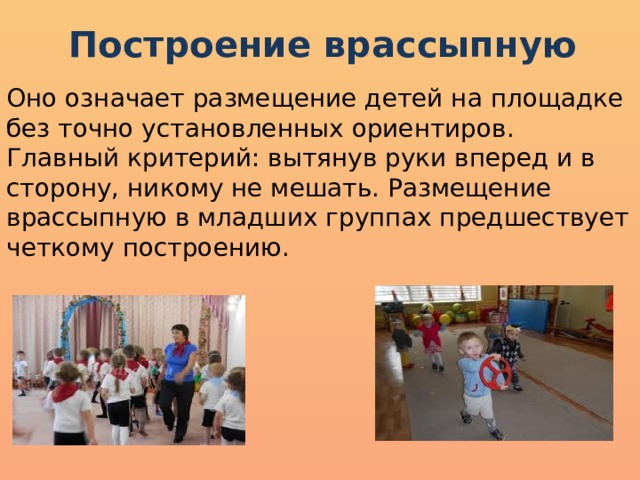 Построение врассыпную

Оно означает размещение детей на площадке без точно установленных ориентиров. Главный критерий: вытянув руки вперед и в сторону, никому не мешать. Размещение врассыпную в младших группах предшествует четкому построению.